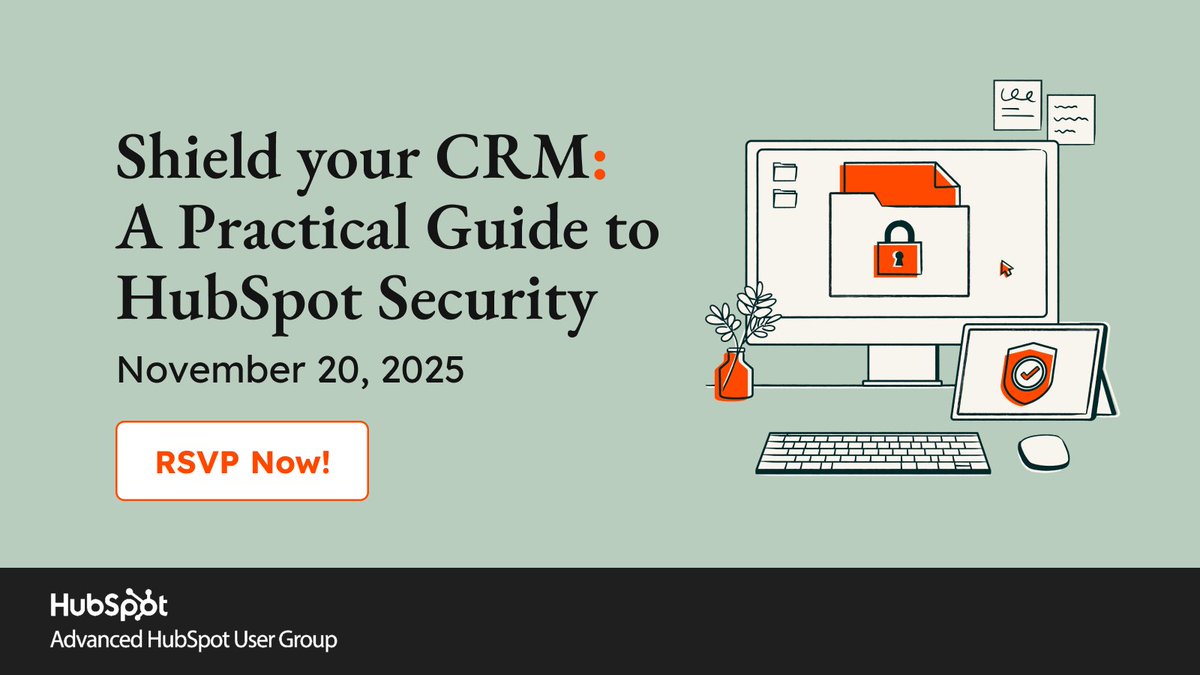 Shield your CRM: A Practical Guide to HubSpot Security

November 20, 2025

RSVP Now!

HubSpot

Advanced HubSpot User Group